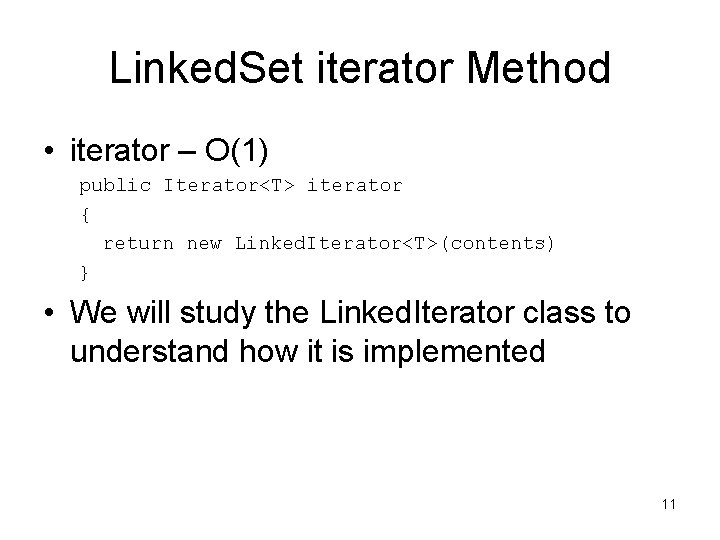 LinkedSet iterator Method

• iterator – O(1)

public Iterator<T> iterator
{
  return new LinkedIterator<T>(contents)
}

• We will study the LinkedIterator class to understand how it is implemented

11